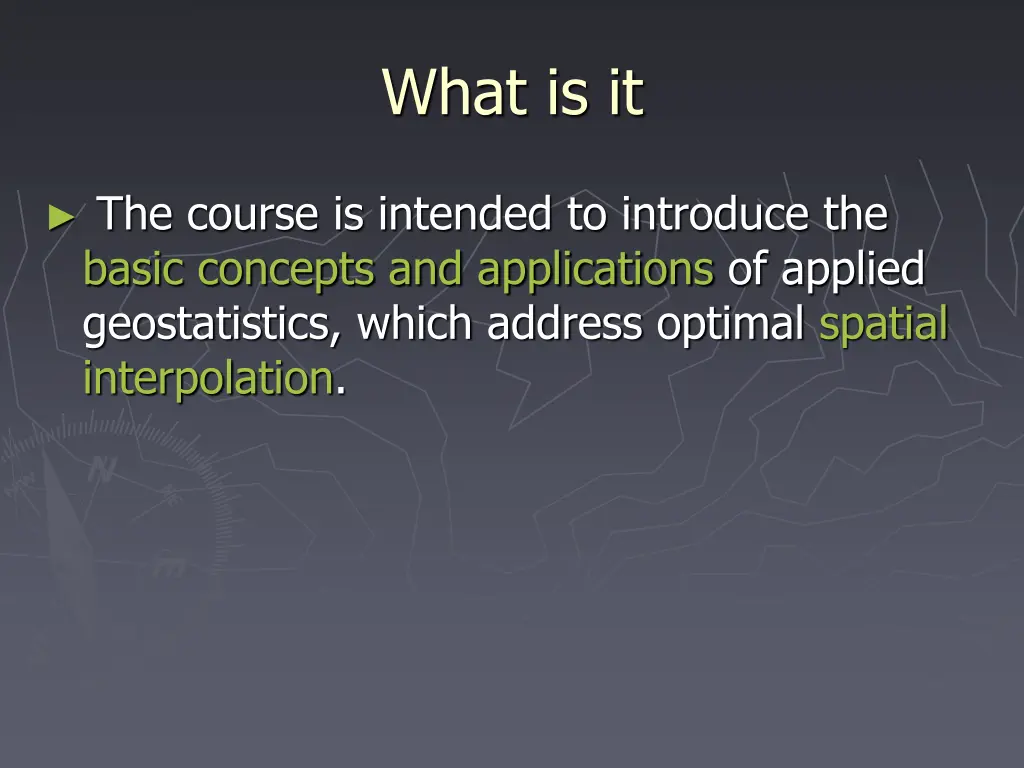 What is it

► The course is intended to introduce the basic concepts and applications of applied geostatistics, which address optimal spatial interpolation.